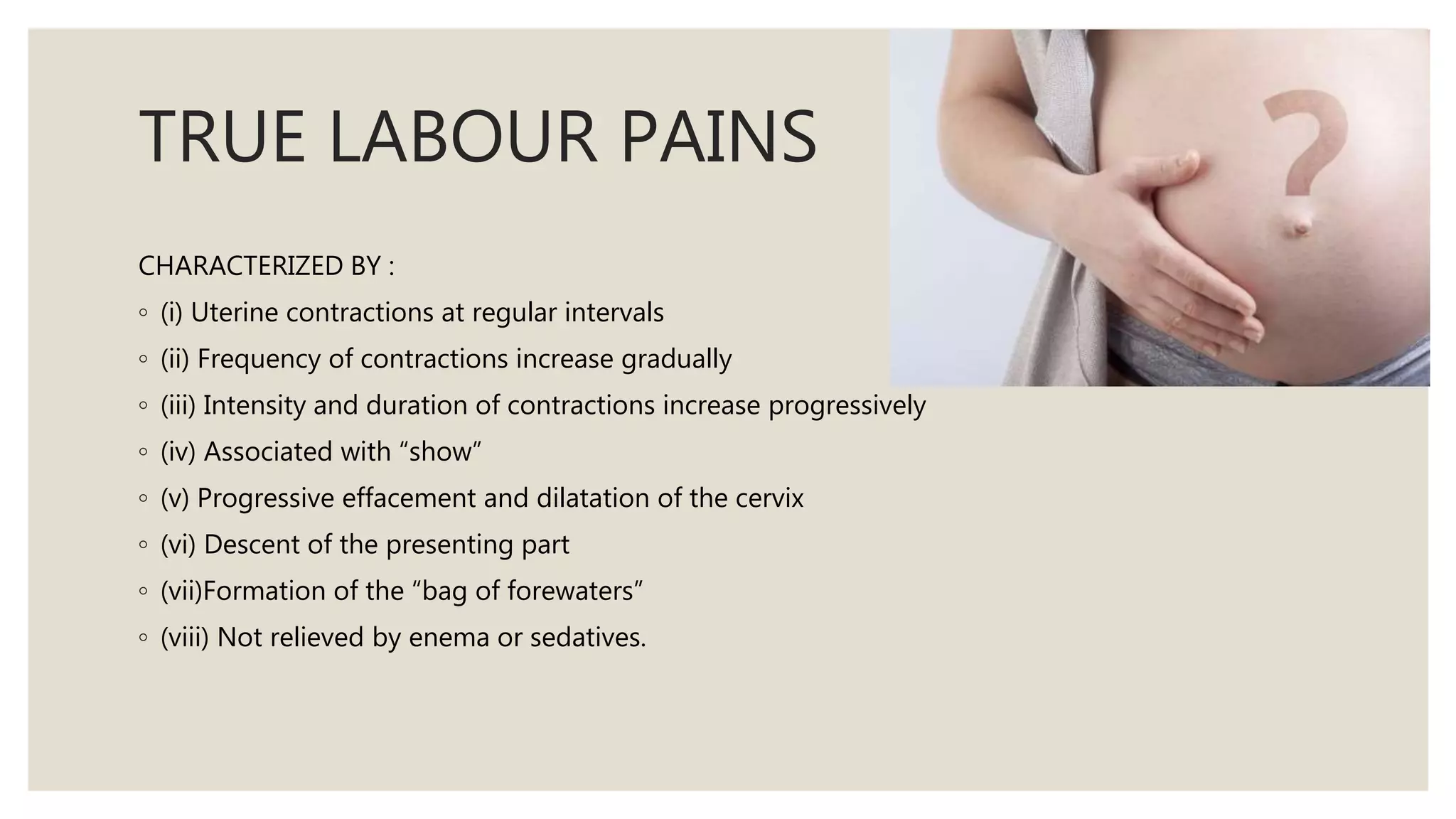 TRUE LABOUR PAINS

?

CHARACTERIZED BY :

◦ (i) Uterine contractions at regular intervals
◦ (ii) Frequency of contractions increase gradually
◦ (iii) Intensity and duration of contractions increase progressively
◦ (iv) Associated with “show”
◦ (v) Progressive effacement and dilatation of the cervix
◦ (vi) Descent of the presenting part
◦ (vii)Formation of the “bag of forewaters”
◦ (viii) Not relieved by enema or sedatives.